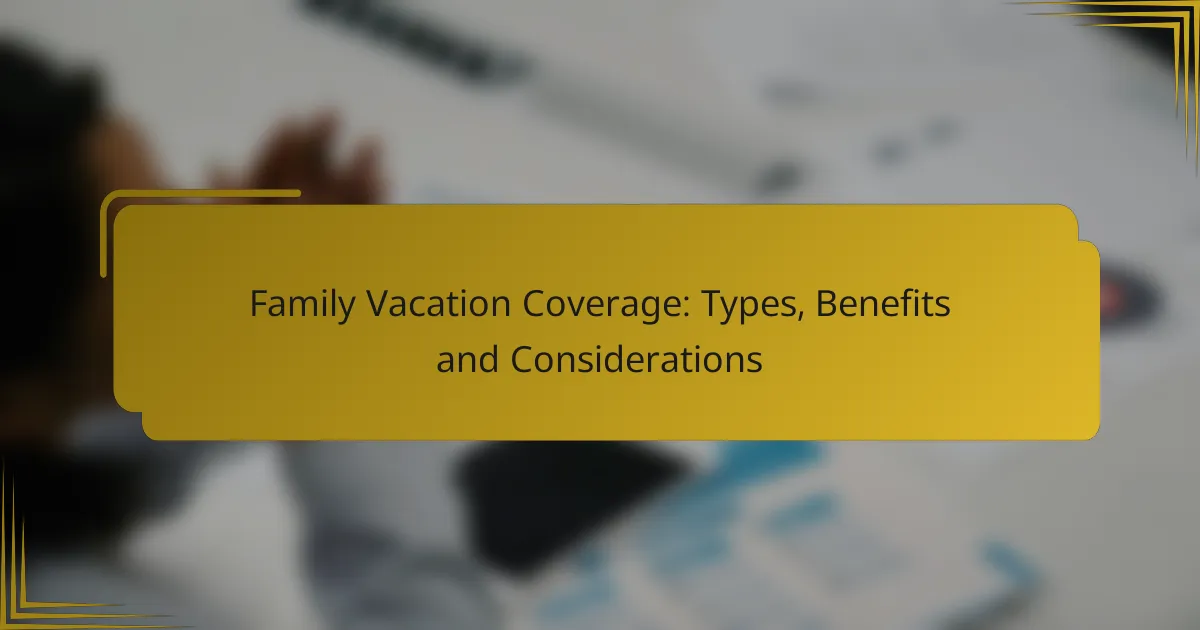 Family Vacation Coverage: Types, Benefits and Considerations